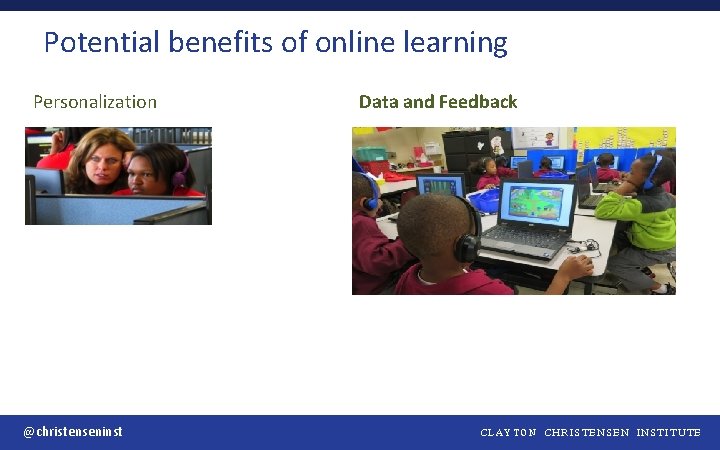 Potential benefits of online learning

Personalization

Data and Feedback

@christenseninst

CLAYTON CHRISTENSEN INSTITUTE